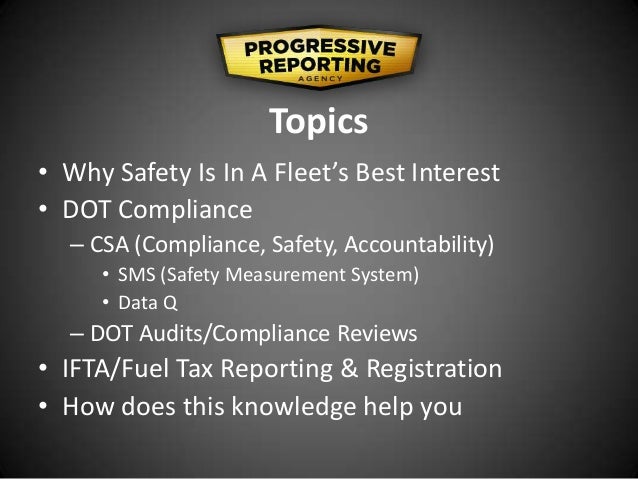 PROGRESSIVE REPORTING AGENCY

Topics

• Why Safety Is In A Fleet's Best Interest
• DOT Compliance
– CSA (Compliance, Safety, Accountability)
• SMS (Safety Measurement System)
• Data Q
– DOT Audits/Compliance Reviews
• IFTA/Fuel Tax Reporting & Registration
• How does this knowledge help you